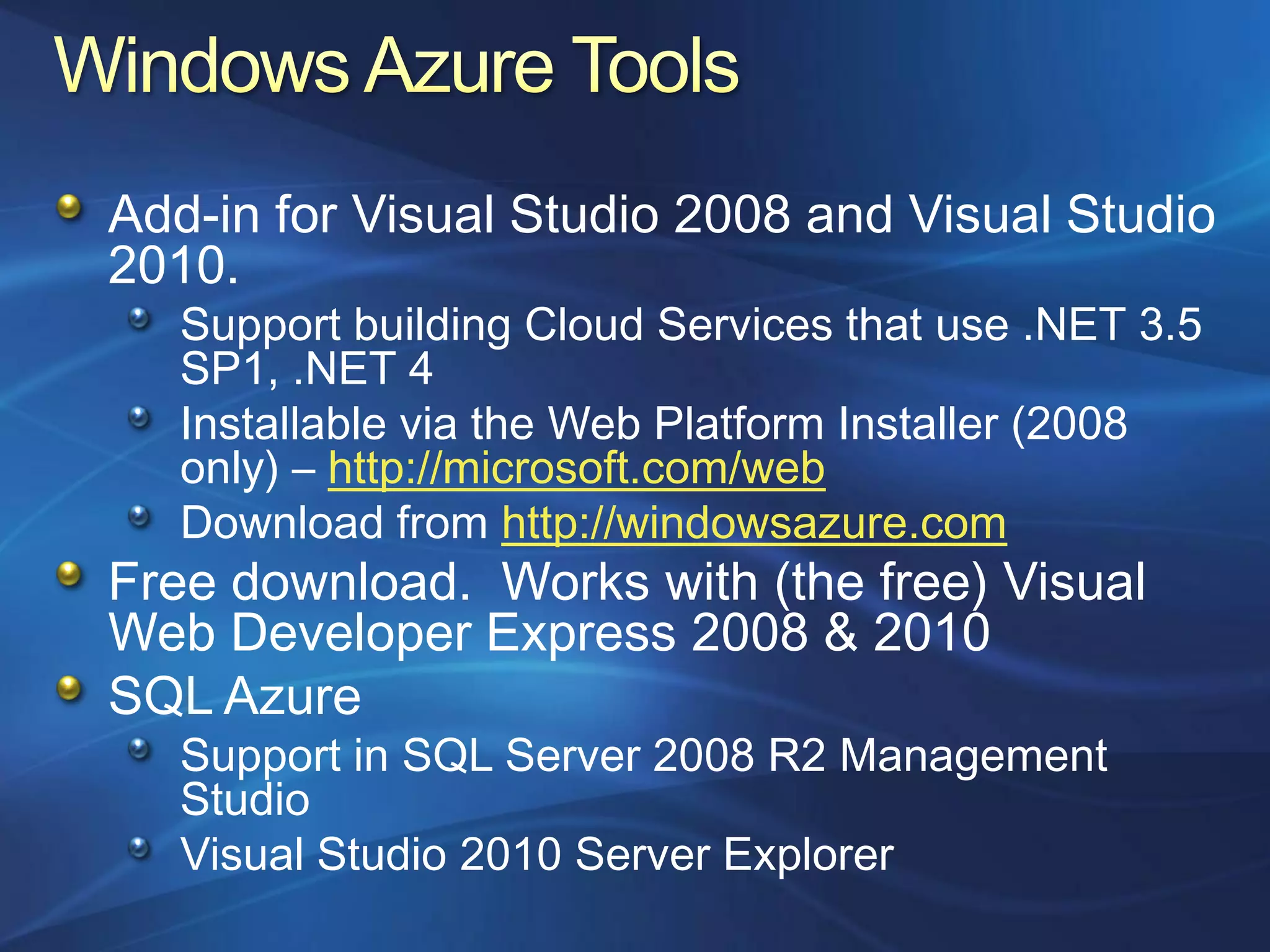 Windows Azure Tools

Add-in for Visual Studio 2008 and Visual Studio 2010.

Support building Cloud Services that use .NET 3.5 SP1, .NET 4

Installable via the Web Platform Installer (2008 only) – http://microsoft.com/web

Download from http://windowsazure.com

Free download.  Works with (the free) Visual Web Developer Express 2008 & 2010

SQL Azure

Support in SQL Server 2008 R2 Management Studio

Visual Studio 2010 Server Explorer